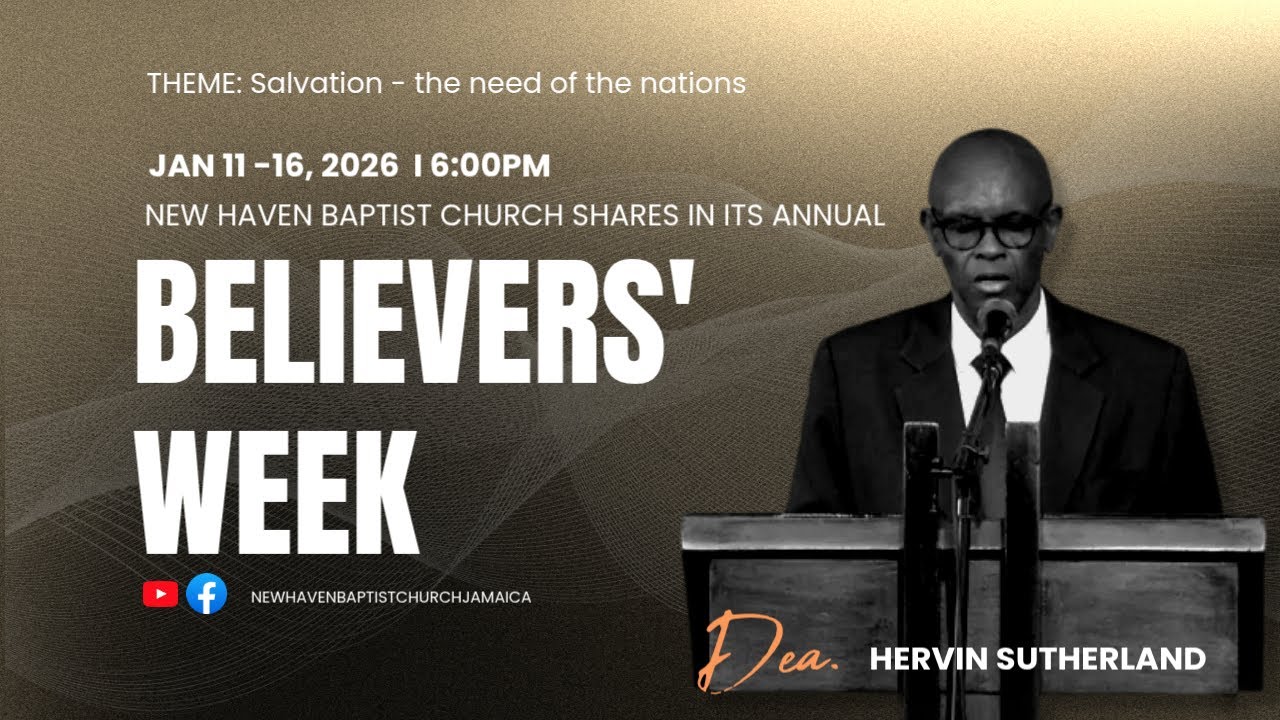 THEME: Salvation - the need of the nations

JAN 11 -16, 2026 I 6:00PM

NEW HAVEN BAPTIST CHURCH SHARES IN ITS ANNUAL

BELIEVERS' WEEK

NEWHAVENBAPTISTCHURCHJAMAICA

Dea. HERVIN SUTHERLAND